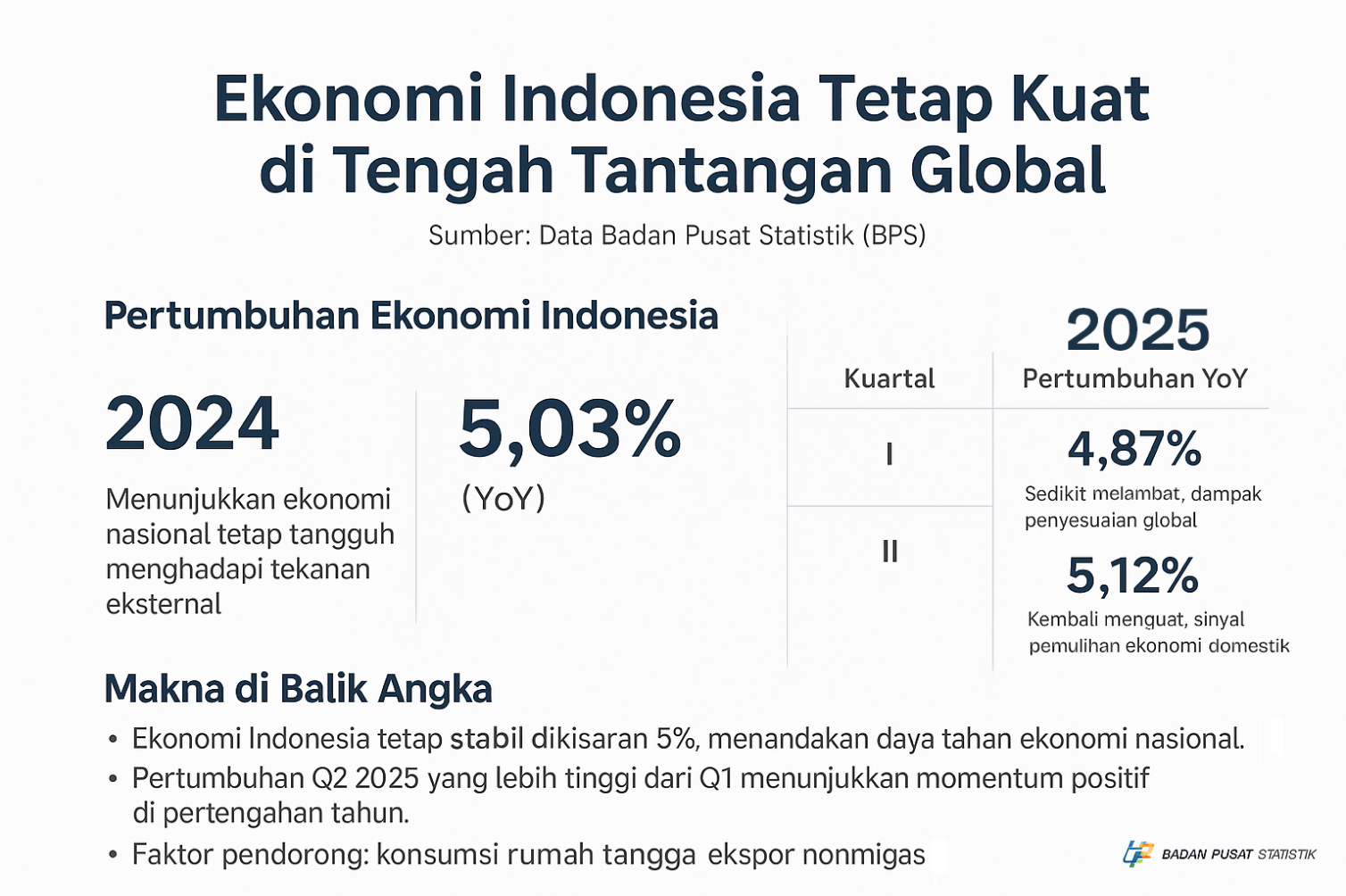 Ekonomi Indonesia Tetap Kuat di Tengah Tantangan Global

Sumber: Data Badan Pusat Statistik (BPS)

Pertumbuhan Ekonomi Indonesia

2024

Menunjukkan ekonomi nasional tetap tangguh menghadapi tekanan eksternal

5,03%

(YoY)

2025

| Kuartal | Pertumbuhan YoY |
|---|---|
| I | 4,87% Sedikit melambat, dampak penyesuaian global |
| II | 5,12% Kembali menguat, sinyal pemulihan ekonomi domestik |

Makna di Balik Angka

• Ekonomi Indonesia tetap stabil dikisaran 5%, menandakan daya tahan ekonomi nasional.

• Pertumbuhan Q2 2025 yang lebih tinggi dari Q1 menunjukkan momentum positif di pertengahan tahun.

• Faktor pendorong: konsumsi rumah tangga ekspor nonmigas

BADAN PUSAT STATISTIK